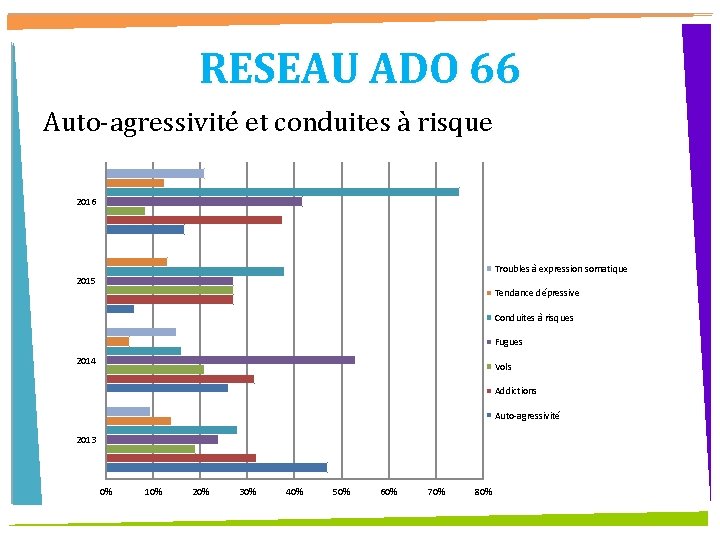 RESEAU ADO 66

Auto-agressivité et conduites à risque

2016

2015

2014

2013

0%
10%
20%
30%
40%
50%
60%
70%
80%

Troubles à expression somatique
Tendance dépressive
Conduites à risques
Fugues
Vols
Addictions
Auto-agressivité